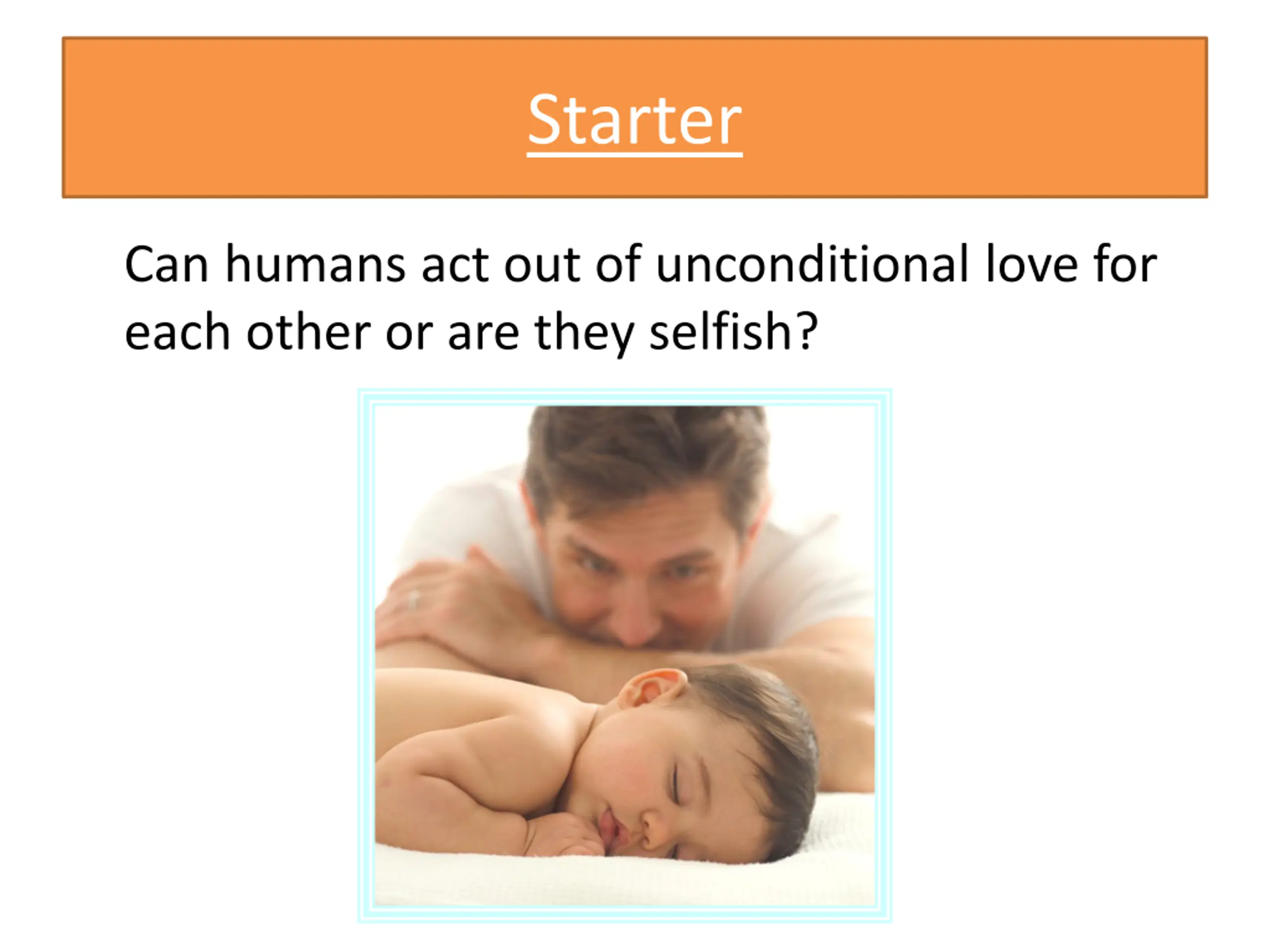 Starter

Can humans act out of unconditional love for each other or are they selfish?